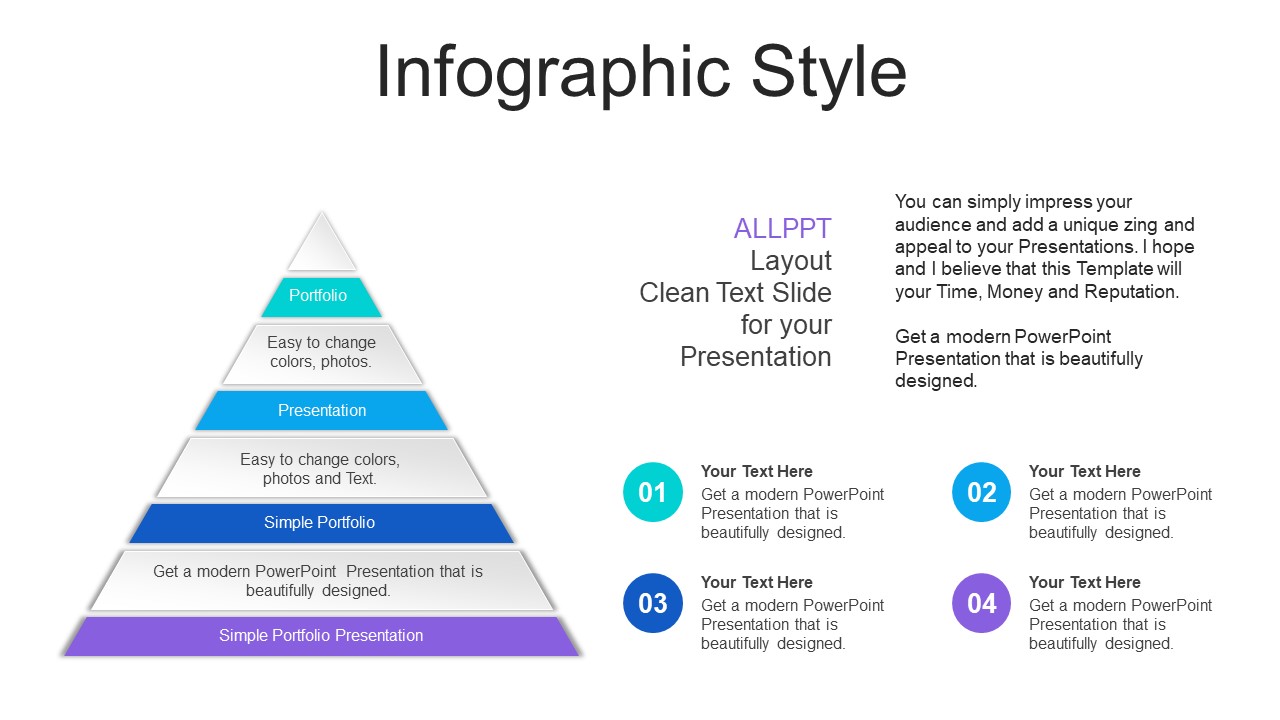 Infographic Style

Portfolio

Easy to change colors, photos.

Presentation

Easy to change colors, photos and Text.

Simple Portfolio

Get a modern PowerPoint Presentation that is beautifully designed.

Simple Portfolio Presentation

ALLPPT Layout Clean Text Slide for your Presentation

You can simply impress your audience and add a unique zing and appeal to your Presentations. I hope and I believe that this Template will your Time, Money and Reputation.

Get a modern PowerPoint Presentation that is beautifully designed.

01
Your Text Here
Get a modern PowerPoint Presentation that is beautifully designed.

02
Your Text Here
Get a modern PowerPoint Presentation that is beautifully designed.

03
Your Text Here
Get a modern PowerPoint Presentation that is beautifully designed.

04
Your Text Here
Get a modern PowerPoint Presentation that is beautifully designed.